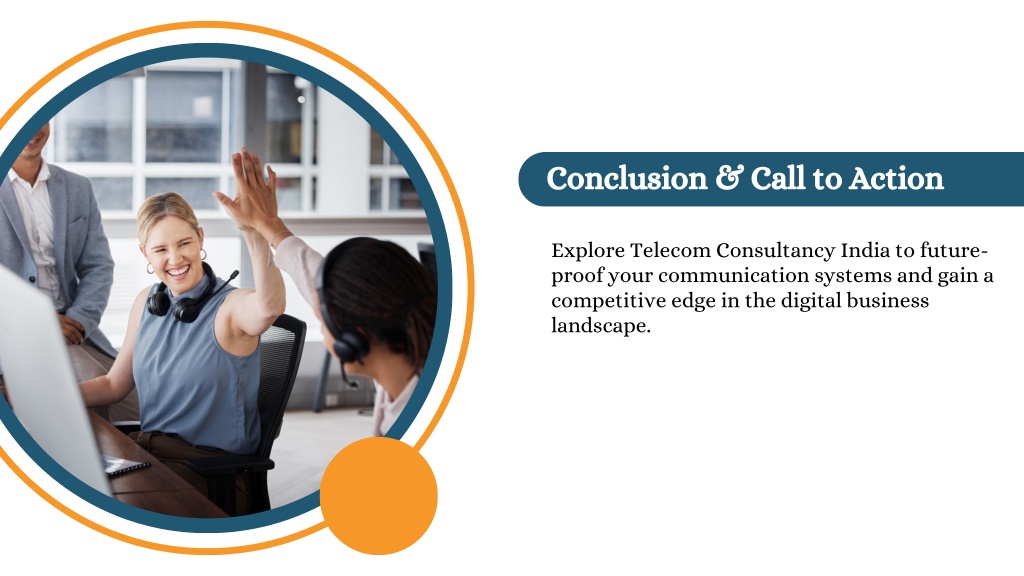 Conclusion & Call to Action

Explore Telecom Consultancy India to future-proof your communication systems and gain a competitive edge in the digital business landscape.